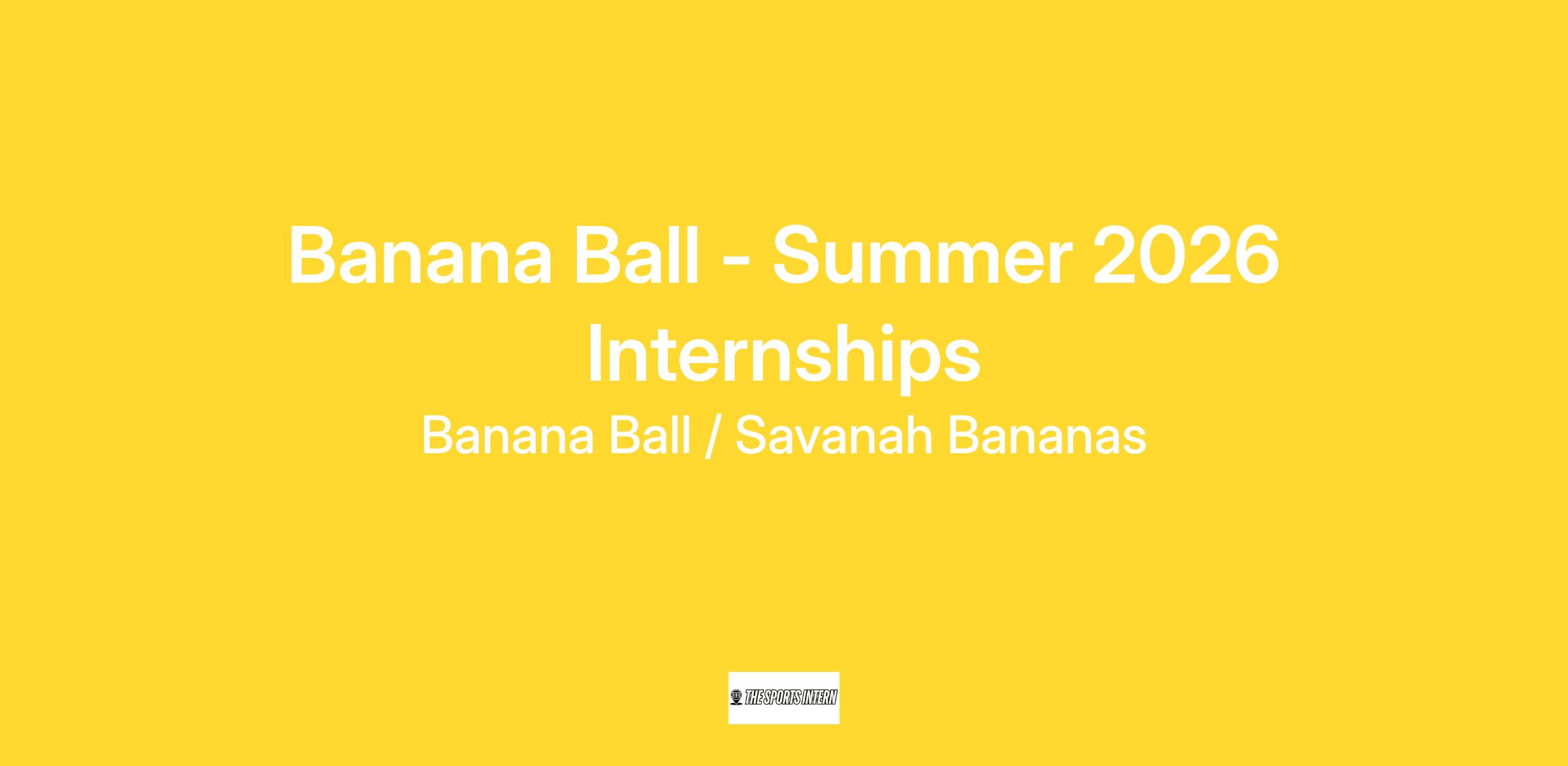 Banana Ball - Summer 2026 Internships

Banana Ball / Savanah Bananas

THE SPORTS INTERN